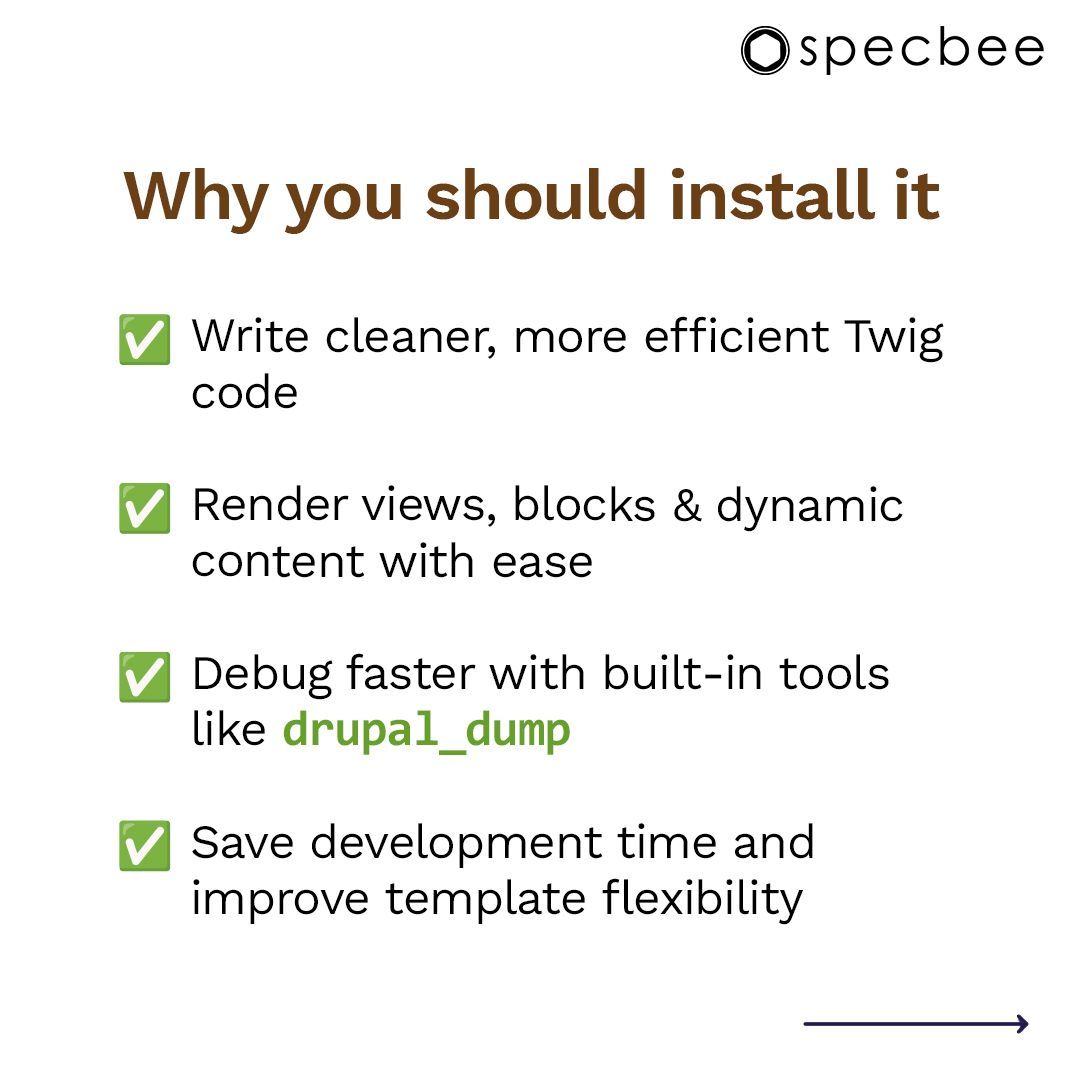 specbee

Why you should install it

✅ Write cleaner, more efficient Twig code

✅ Render views, blocks & dynamic content with ease

✅ Debug faster with built-in tools like drupal_dump

✅ Save development time and improve template flexibility